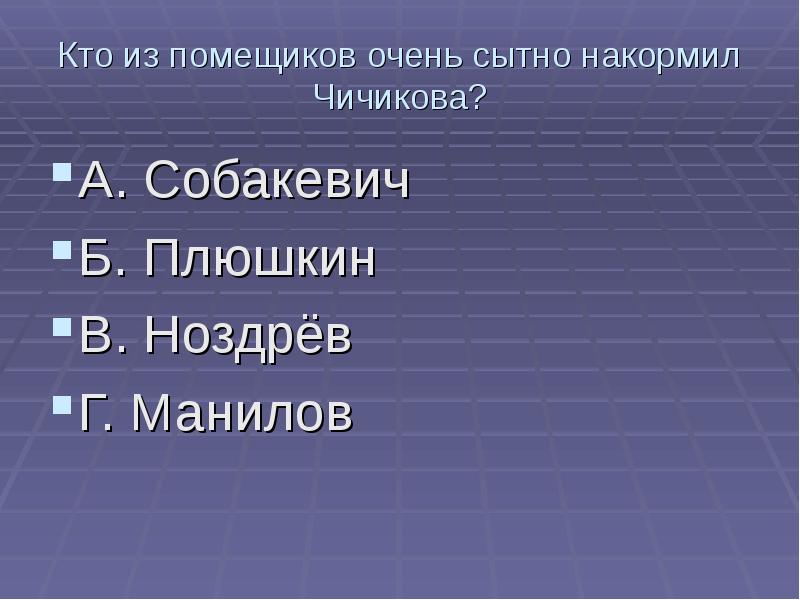 Кто из помещиков очень сытно накормил Чичикова?

А. Собакевич
Б. Плюшкин
В. Ноздрёв
Г. Манилов